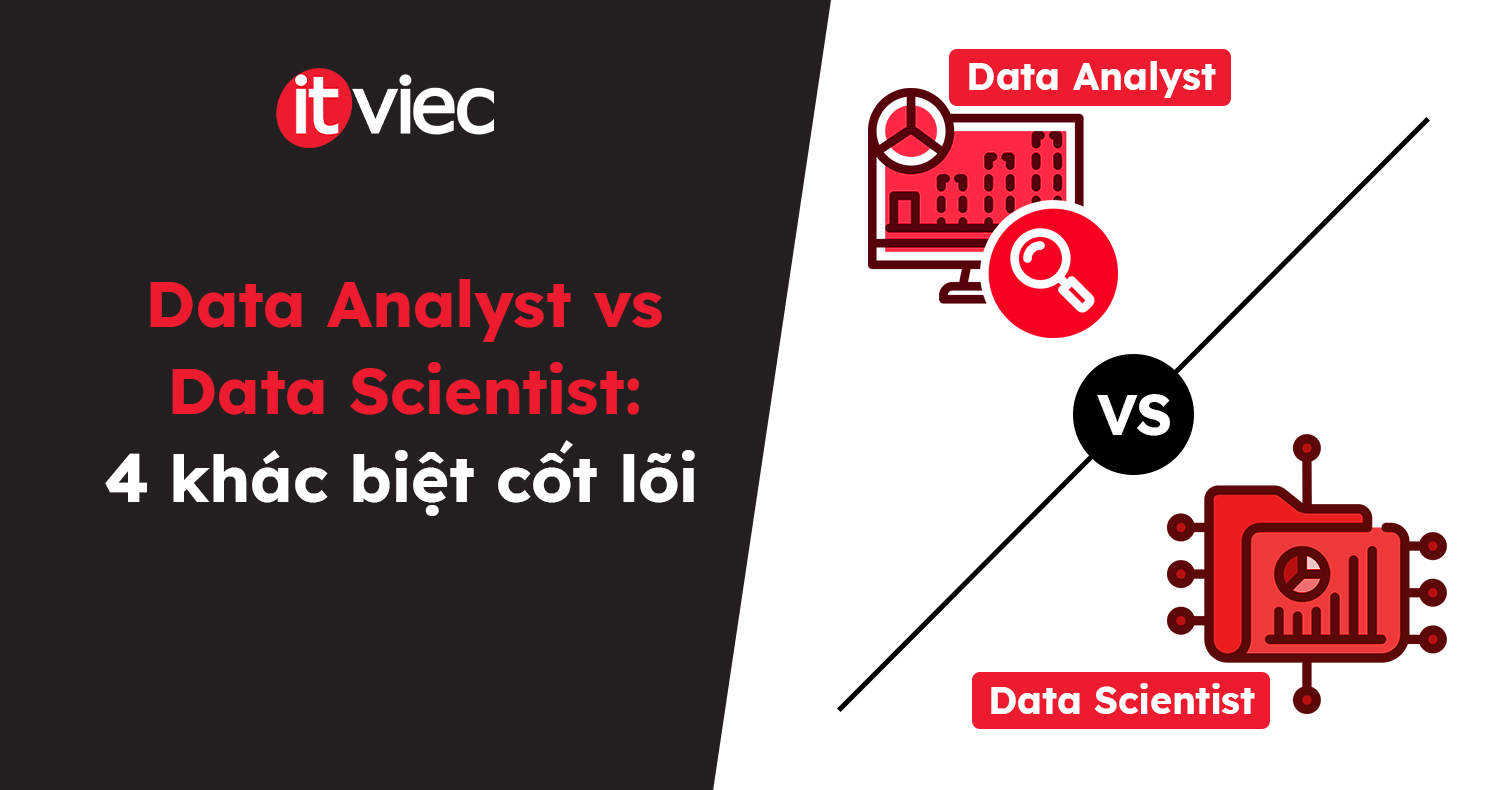 itviec

Data Analyst vs Data Scientist: 4 khác biệt cốt lõi

Data Analyst

VS

Data Scientist